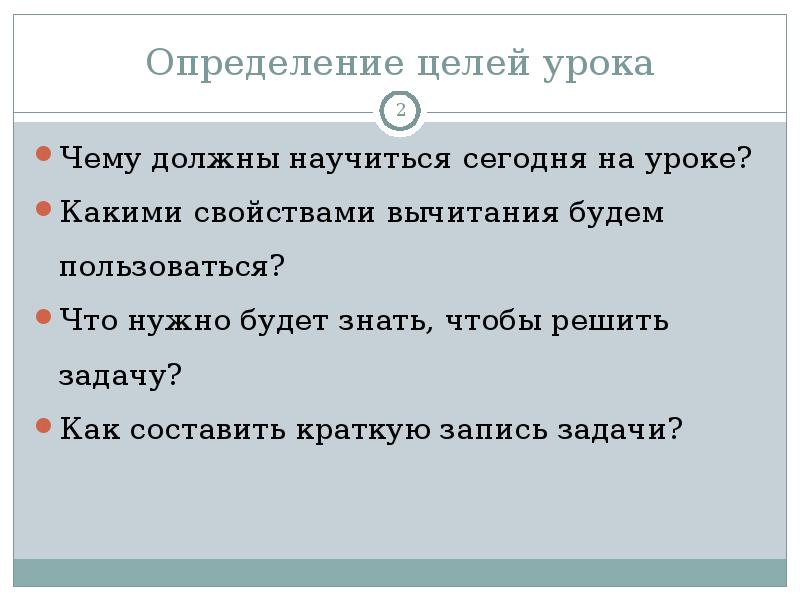 Определение целей урока

2

Чему должны научиться сегодня на уроке?

Какими свойствами вычитания будем пользоваться?

Что нужно будет знать, чтобы решить задачу?

Как составить краткую запись задачи?